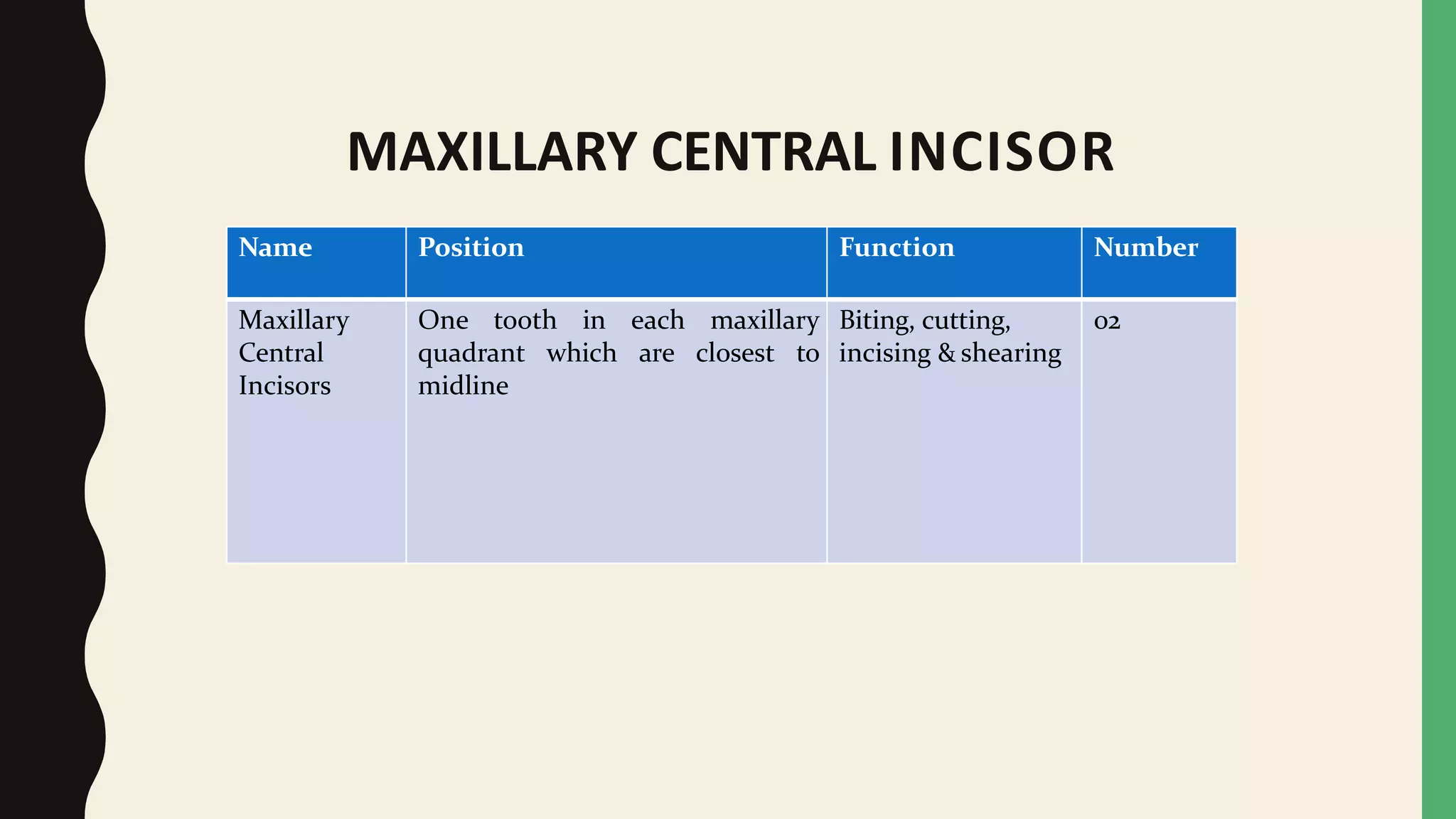 MAXILLARY CENTRAL INCISOR

| Name | Position | Function | Number |
|---|---|---|---|
| Maxillary Central Incisors | One tooth in each maxillary quadrant which are closest to midline | Biting, cutting, incising & shearing | 02 |